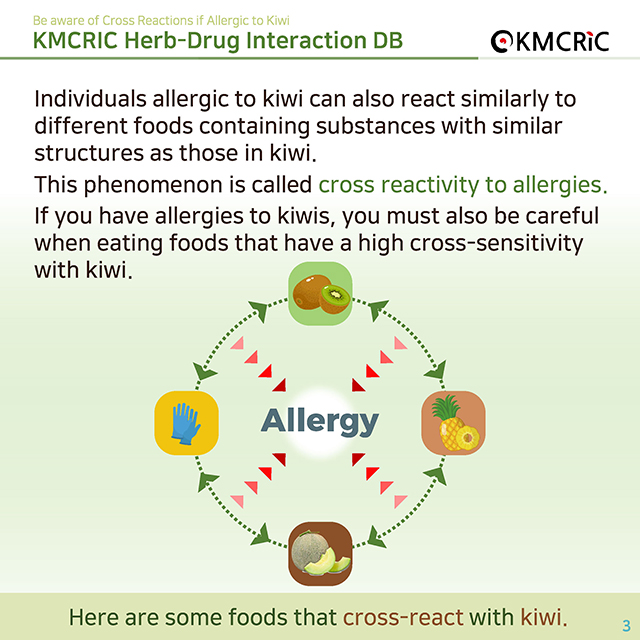 Be aware of Cross Reactions if Allergic to Kiwi
KMCRIC Herb-Drug Interaction DB

KMCRIC

Individuals allergic to kiwi can also react similarly to different foods containing substances with similar structures as those in kiwi.

This phenomenon is called cross reactivity to allergies.

If you have allergies to kiwis, you must also be careful when eating foods that have a high cross-sensitivity with kiwi.

Allergy

Here are some foods that cross-react with kiwi.

3